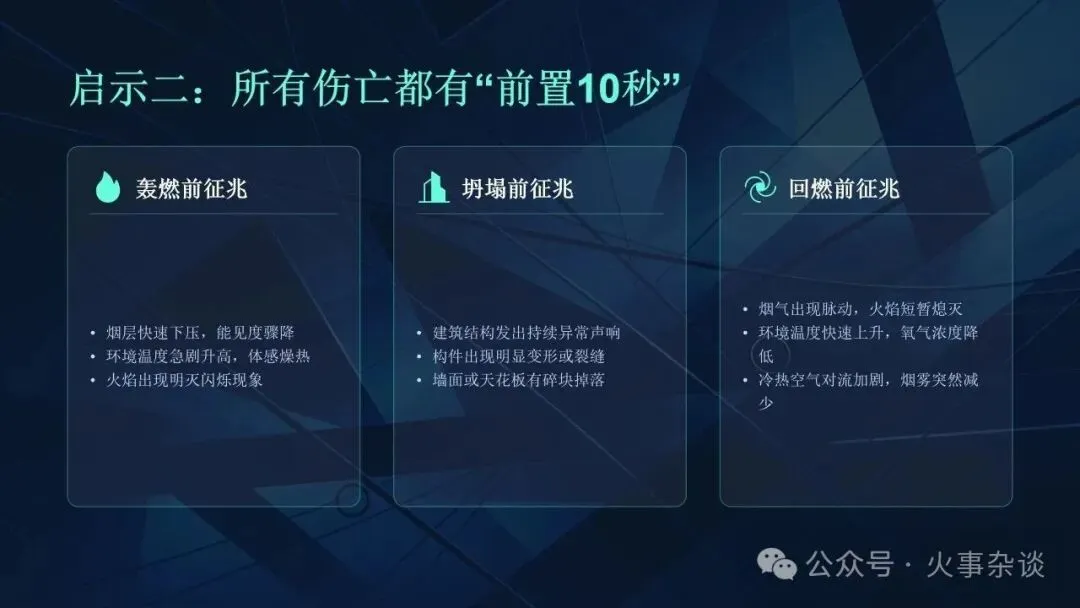 启示二：所有伤亡都有“前置10秒”

轰燃前征兆

• 烟层快速下压，能见度骤降
• 环境温度急剧升高，体感燥热
• 火焰出现明灭闪烁现象

坍塌前征兆

• 建筑结构发出持续异常声响
• 构件出现明显变形或裂缝
• 墙面或天花板有碎块掉落

回燃前征兆

• 烟气出现脉动，火焰短暂熄灭
• 环境温度快速上升，氧气浓度降低
• 冷热空气对流加剧，烟雾突然减少

公众号 · 火事杂谈